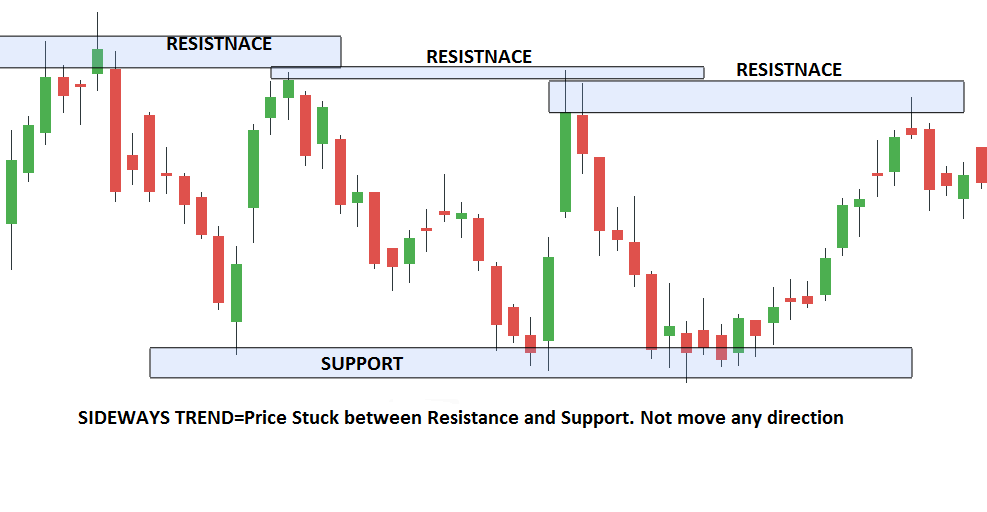 RESISTNACE

RESISTNACE

RESISTNACE

SUPPORT

SIDEWAYS TREND=Price Stuck between Resistance and Support. Not move any direction